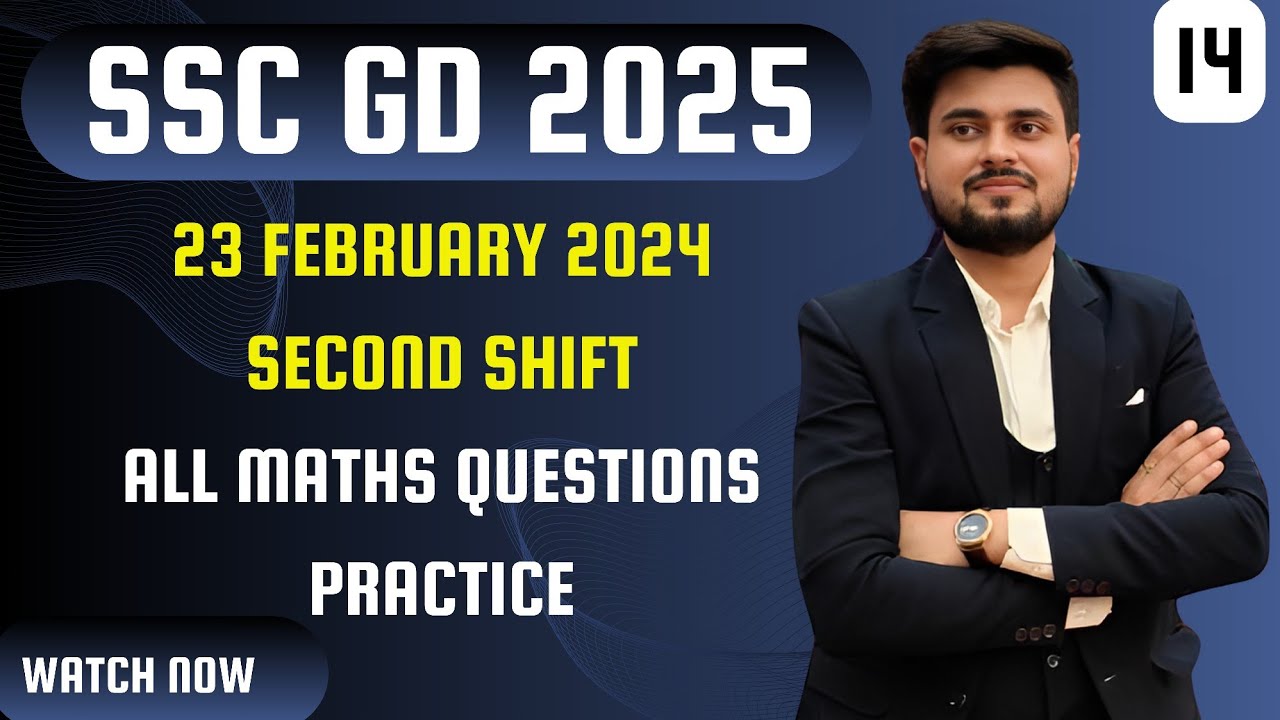 SSC GD 2025

14

23 FEBRUARY 2024

SECOND SHIFT

ALL MATHS QUESTIONS

PRACTICE

WATCH NOW